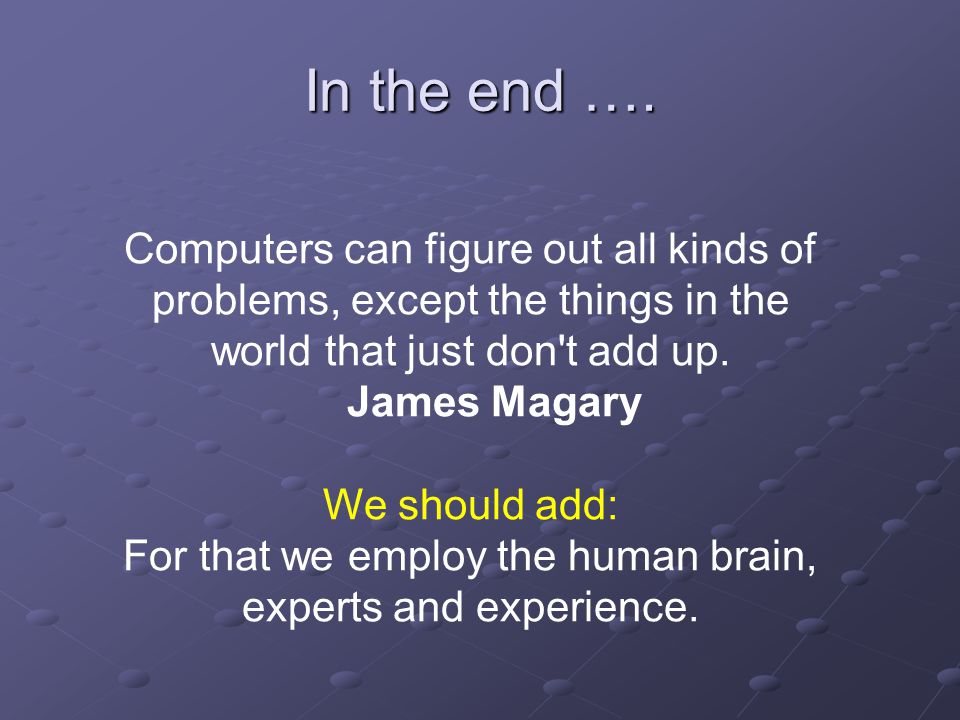 In the end ….

Computers can figure out all kinds of problems, except the things in the world that just don't add up.
James Magary

We should add:
For that we employ the human brain, experts and experience.